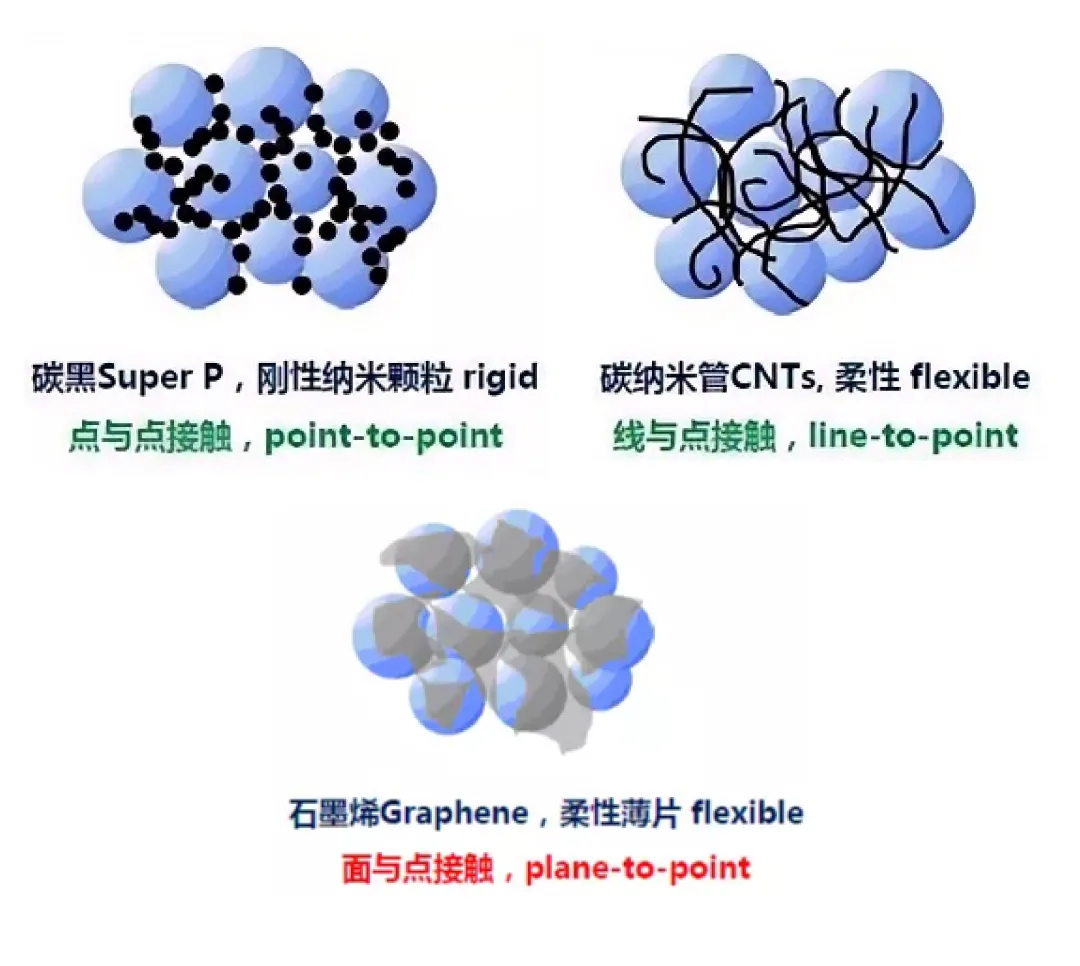 碳黑Super P，刚性纳米颗粒 rigid
点与点接触，point-to-point

碳纳米管CNTs, 柔性 flexible
线与点接触，line-to-point

石墨烯Graphene，柔性薄片 flexible
面与点接触，plane-to-point